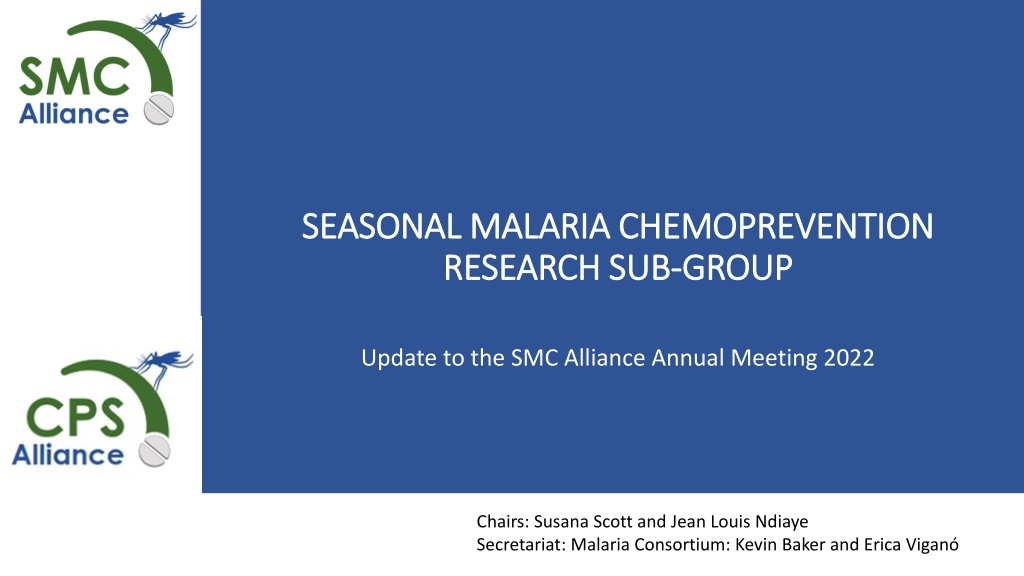 SMC Alliance

SEASONAL MALARIA CHEMOPREVENTION RESEARCH SUB-GROUP

Update to the SMC Alliance Annual Meeting 2022

CPS Alliance

Chairs: Susana Scott and Jean Louis Ndiaye
Secretariat: Malaria Consortium: Kevin Baker and Erica Viganó